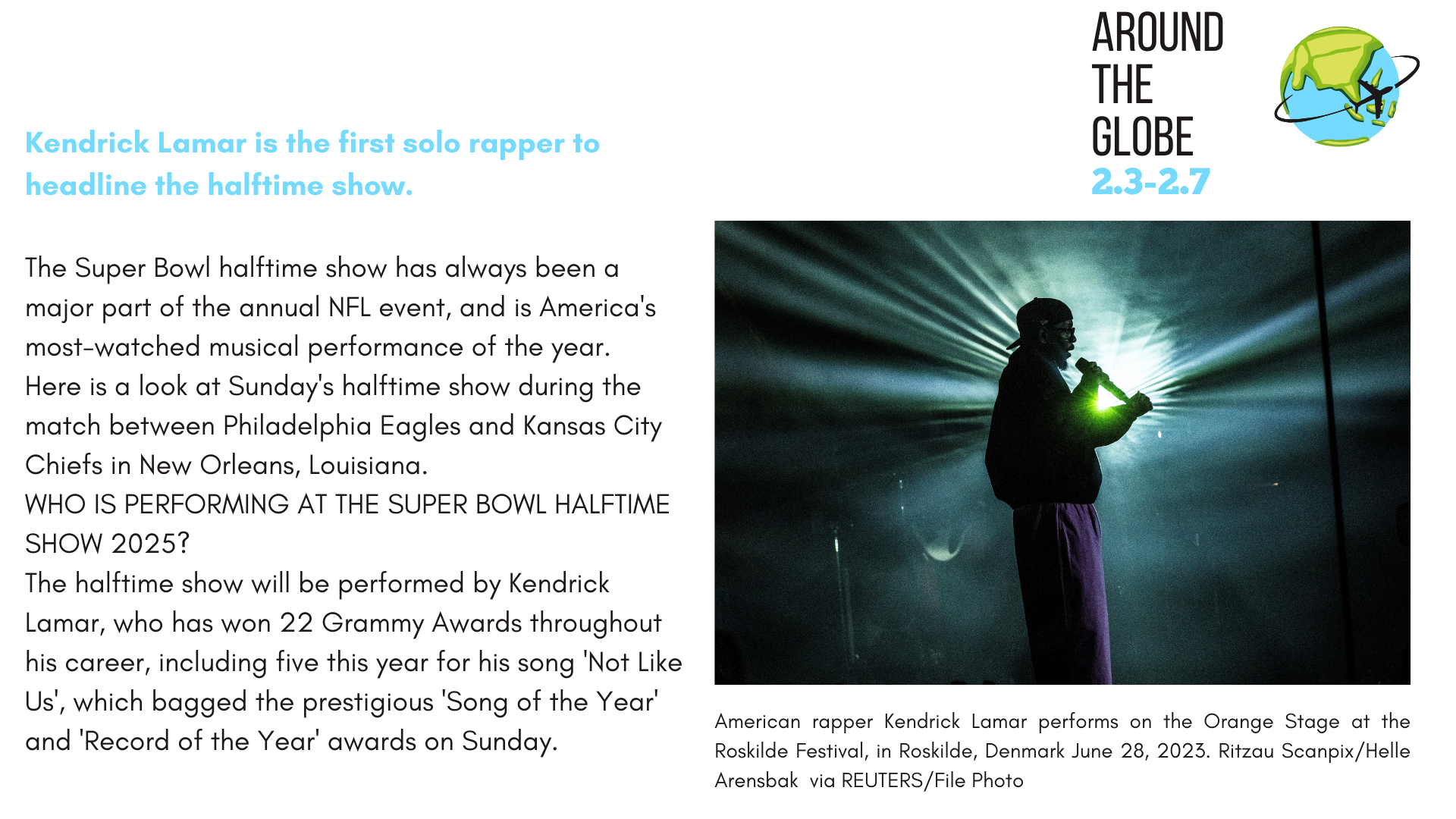 AROUND THE GLOBE
2.3-2.7

Kendrick Lamar is the first solo rapper to headline the halftime show.

The Super Bowl halftime show has always been a major part of the annual NFL event, and is America's most-watched musical performance of the year.
Here is a look at Sunday's halftime show during the match between Philadelphia Eagles and Kansas City Chiefs in New Orleans, Louisiana.
WHO IS PERFORMING AT THE SUPER BOWL HALFTIME SHOW 2025?
The halftime show will be performed by Kendrick Lamar, who has won 22 Grammy Awards throughout his career, including five this year for his song 'Not Like Us', which bagged the prestigious 'Song of the Year' and 'Record of the Year' awards on Sunday.

American rapper Kendrick Lamar performs on the Orange Stage at the Roskilde Festival, in Roskilde, Denmark June 28, 2023. Ritzau Scanpix/Helle Arensbak via REUTERS/File Photo